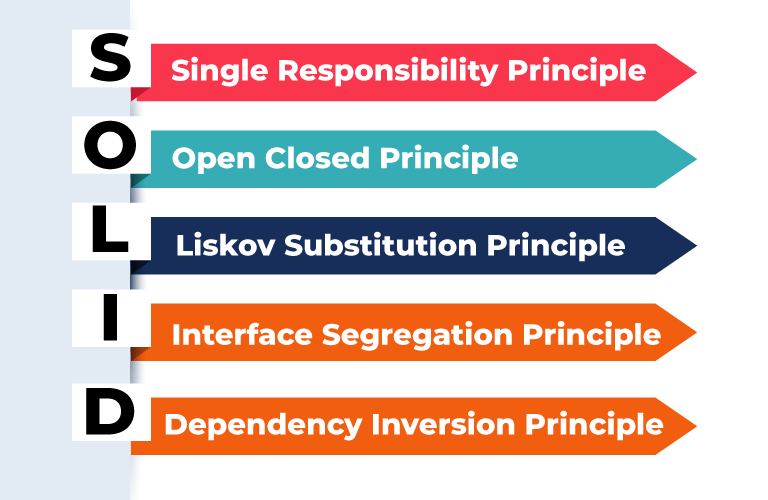 S Single Responsibility Principle

O Open Closed Principle

L Liskov Substitution Principle

I Interface Segregation Principle

D Dependency Inversion Principle